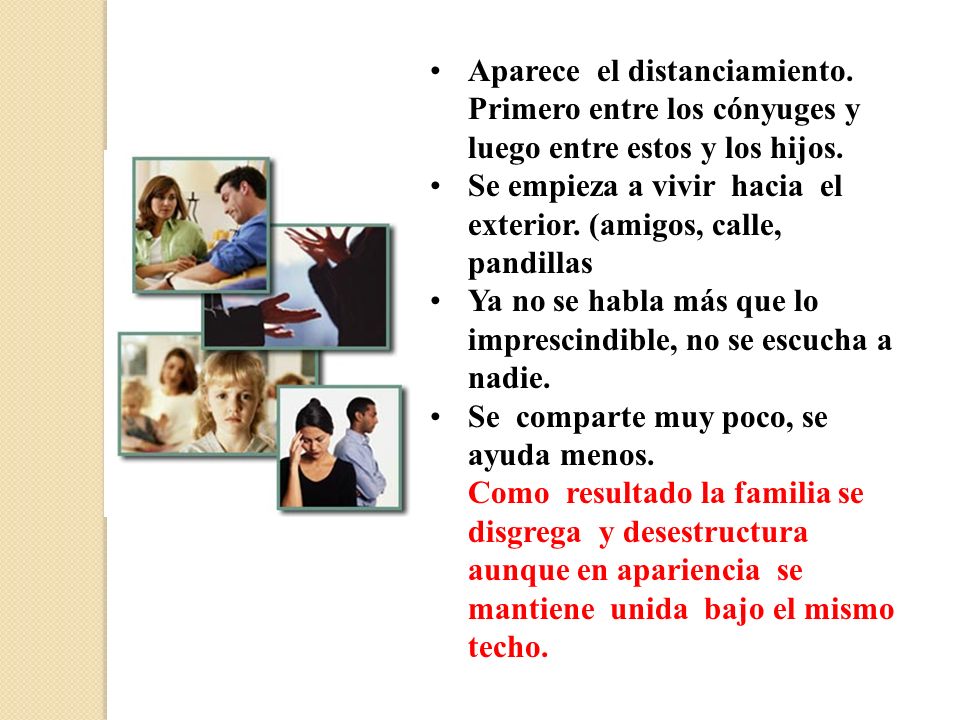 • Aparece el distanciamiento. Primero entre los cónyuges y luego entre estos y los hijos.
• Se empieza a vivir hacia el exterior. (amigos, calle, pandillas
• Ya no se habla más que lo imprescindible, no se escucha a nadie.
• Se comparte muy poco, se ayuda menos.
Como resultado la familia se disgrega y desestructura aunque en apariencia se mantiene unida bajo el mismo techo.